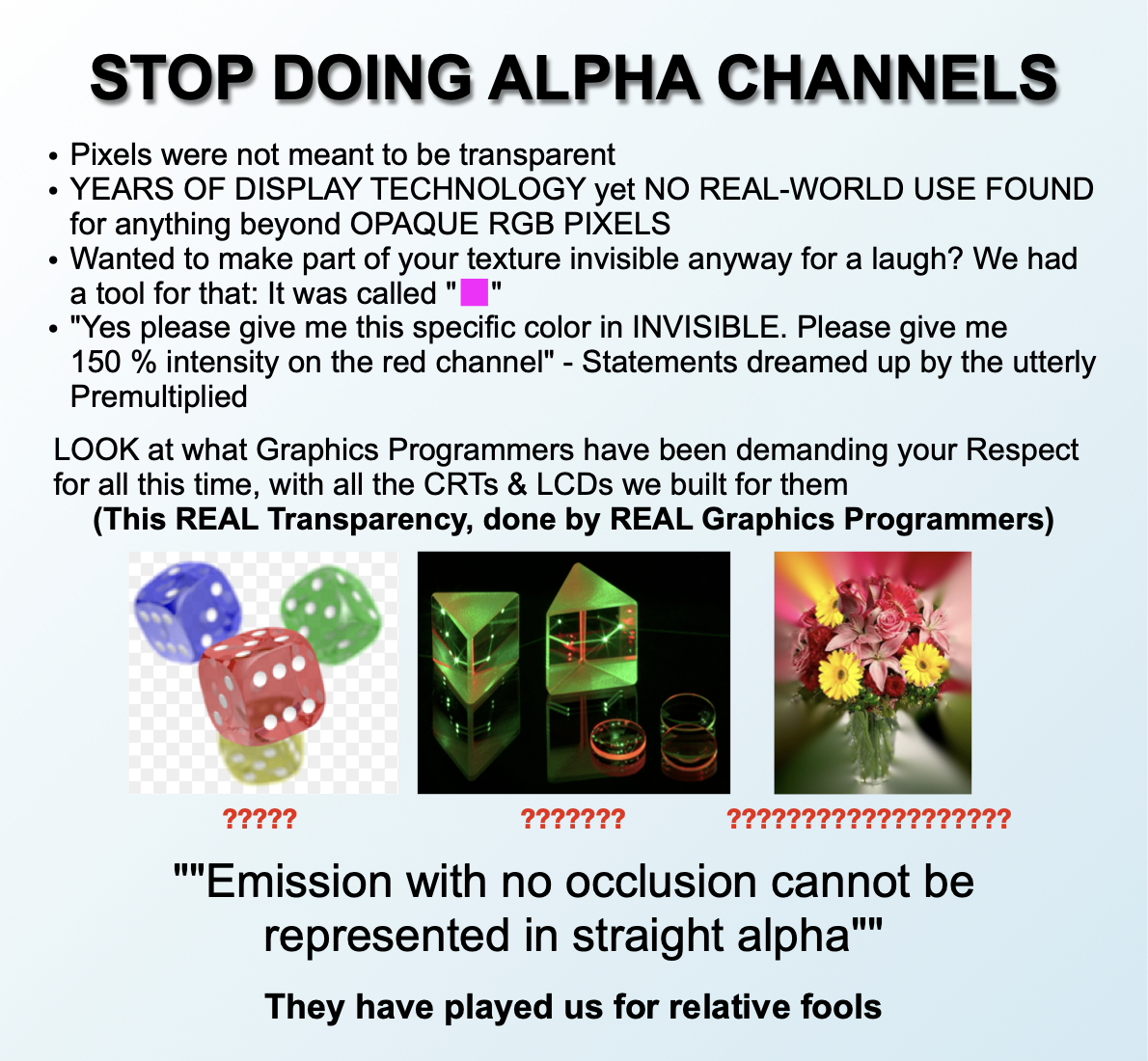 STOP DOING ALPHA CHANNELS

• Pixels were not meant to be transparent
• YEARS OF DISPLAY TECHNOLOGY yet NO REAL-WORLD USE FOUND for anything beyond OPAQUE RGB PIXELS
• Wanted to make part of your texture invisible anyway for a laugh? We had a tool for that: It was called " "
• "Yes please give me this specific color in INVISIBLE. Please give me 150 % intensity on the red channel" - Statements dreamed up by the utterly Premultiplied

LOOK at what Graphics Programmers have been demanding your Respect for all this time, with all the CRTs & LCDs we built for them
(This REAL Transparency, done by REAL Graphics Programmers)

?????

???????

???????????????????

""Emission with no occlusion cannot be represented in straight alpha""

They have played us for relative fools